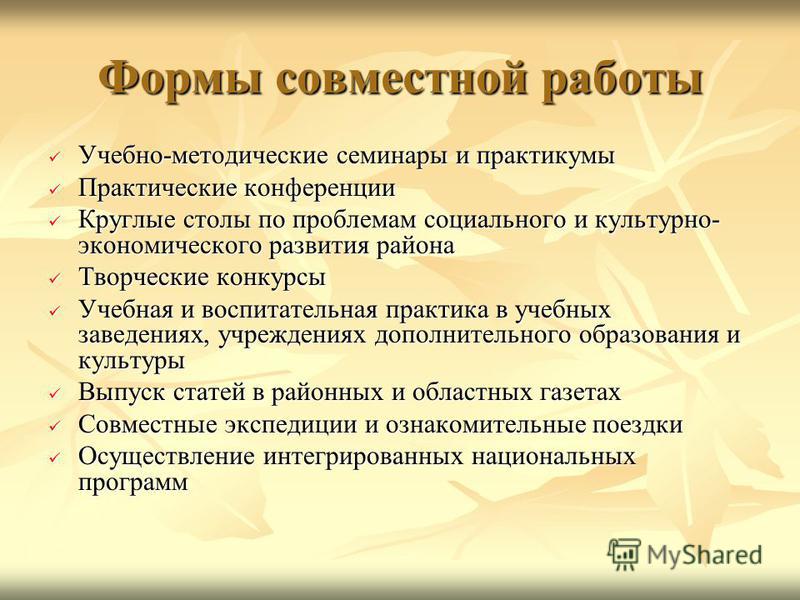 Формы совместной работы

✓ Учебно-методические семинары и практикумы
✓ Практические конференции
✓ Круглые столы по проблемам социального и культурно-экономического развития района
✓ Творческие конкурсы
✓ Учебная и воспитательная практика в учебных заведениях, учреждениях дополнительного образования и культуры
✓ Выпуск статей в районных и областных газетах
✓ Совместные экспедиции и ознакомительные поездки
✓ Осуществление интегрированных национальных программ

MyShared